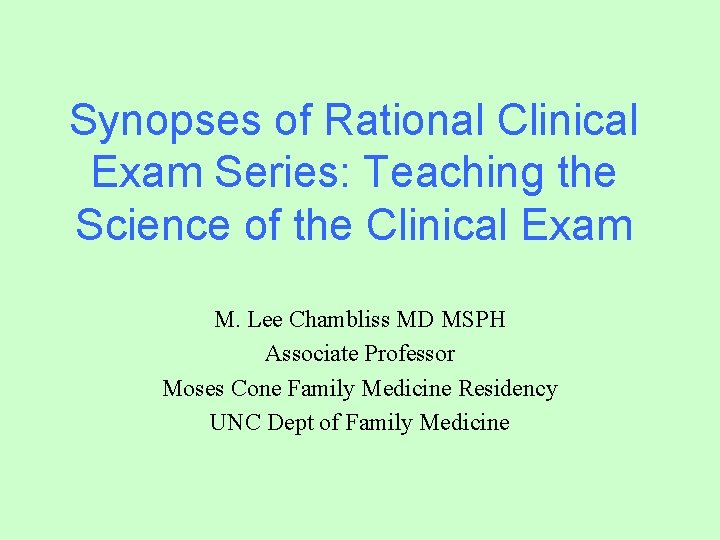 Synopses of Rational Clinical Exam Series: Teaching the Science of the Clinical Exam

M. Lee Chambliss MD MSPH
Associate Professor
Moses Cone Family Medicine Residency
UNC Dept of Family Medicine